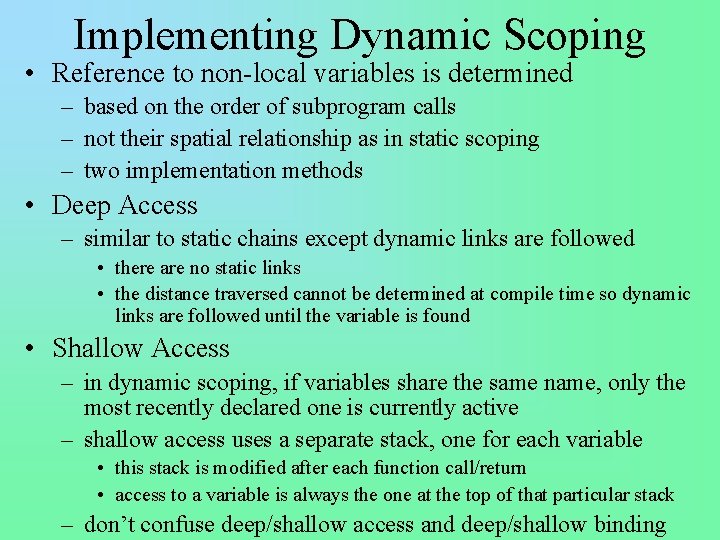 Implementing Dynamic Scoping

• Reference to non-local variables is determined
– based on the order of subprogram calls
– not their spatial relationship as in static scoping
– two implementation methods

• Deep Access
– similar to static chains except dynamic links are followed
• there are no static links
• the distance traversed cannot be determined at compile time so dynamic links are followed until the variable is found

• Shallow Access
– in dynamic scoping, if variables share the same name, only the most recently declared one is currently active
– shallow access uses a separate stack, one for each variable
• this stack is modified after each function call/return
• access to a variable is always the one at the top of that particular stack
– don't confuse deep/shallow access and deep/shallow binding